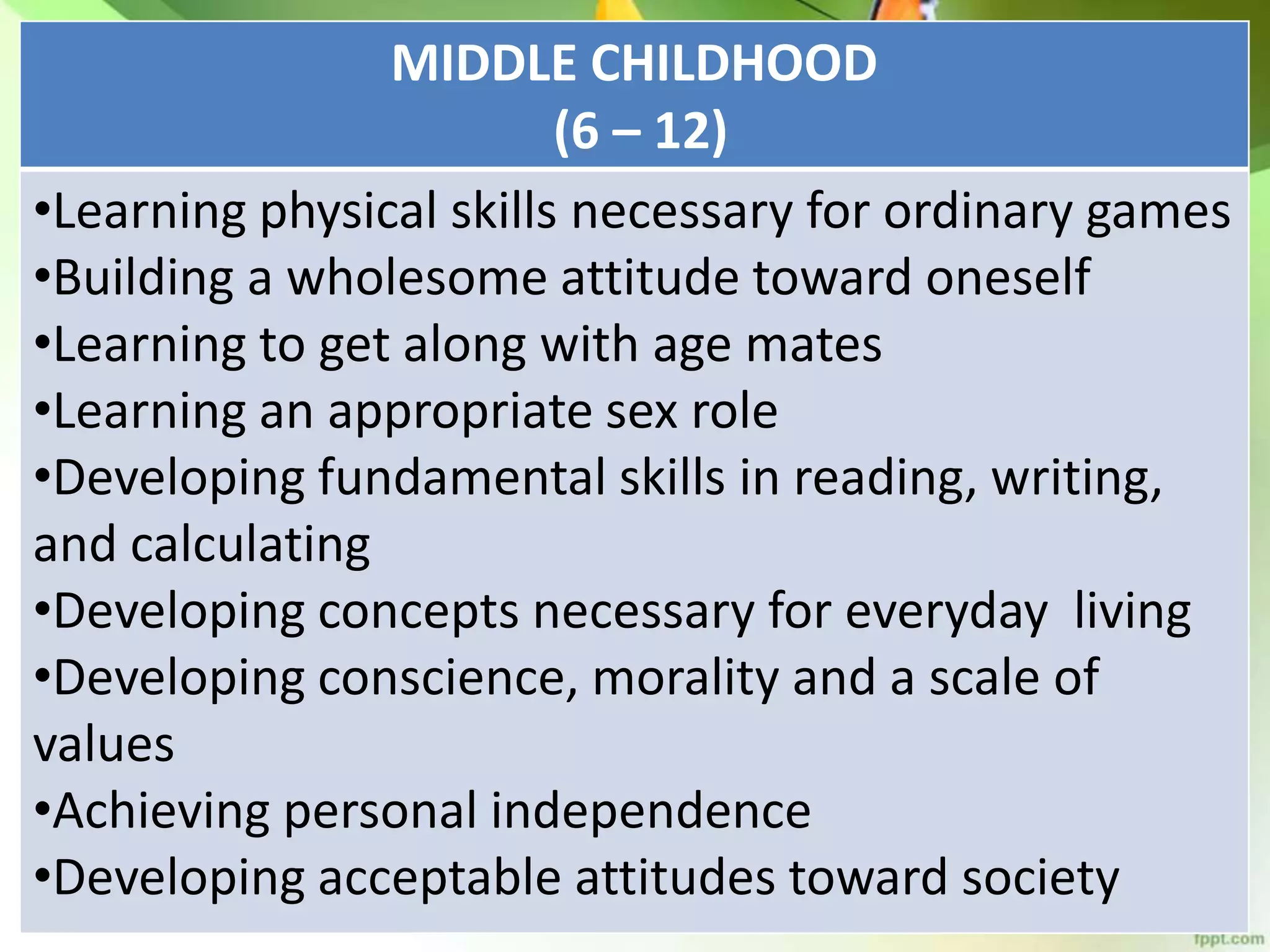 MIDDLE CHILDHOOD
(6 – 12)

•Learning physical skills necessary for ordinary games
•Building a wholesome attitude toward oneself
•Learning to get along with age mates
•Learning an appropriate sex role
•Developing fundamental skills in reading, writing, and calculating
•Developing concepts necessary for everyday living
•Developing conscience, morality and a scale of values
•Achieving personal independence
•Developing acceptable attitudes toward society

fppt.com